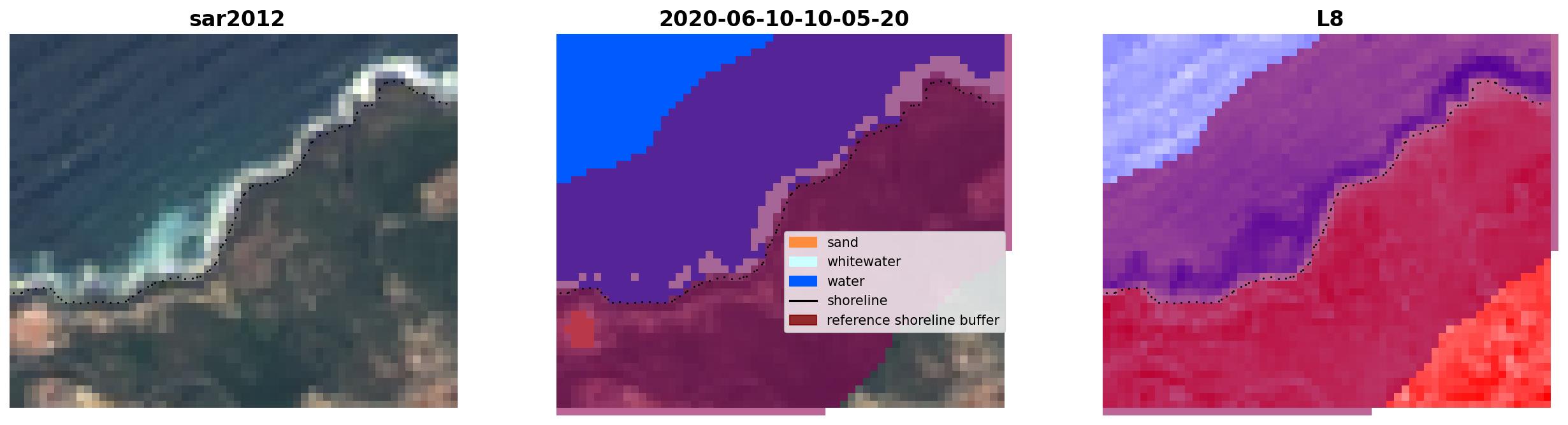 sar2012

2020-06-10-10-05-20

sand
whitewater
water
shoreline
reference shoreline buffer

L8